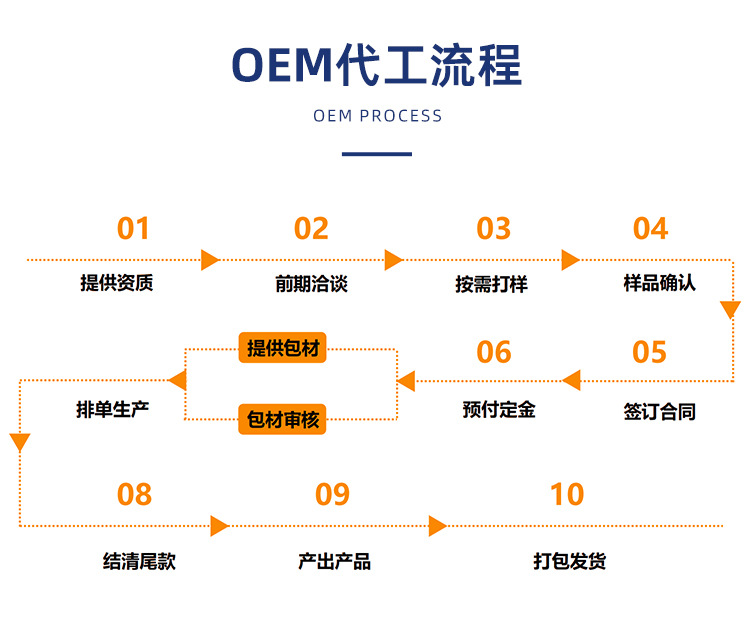 OEM代工流程

OEM PROCESS

01
提供资质

02
前期洽谈

03
按需打样

04
样品确认

05
签订合同

06
预付定金

提供包材

包材审核

排单生产

08
结清尾款

09
产出产品

10
打包发货